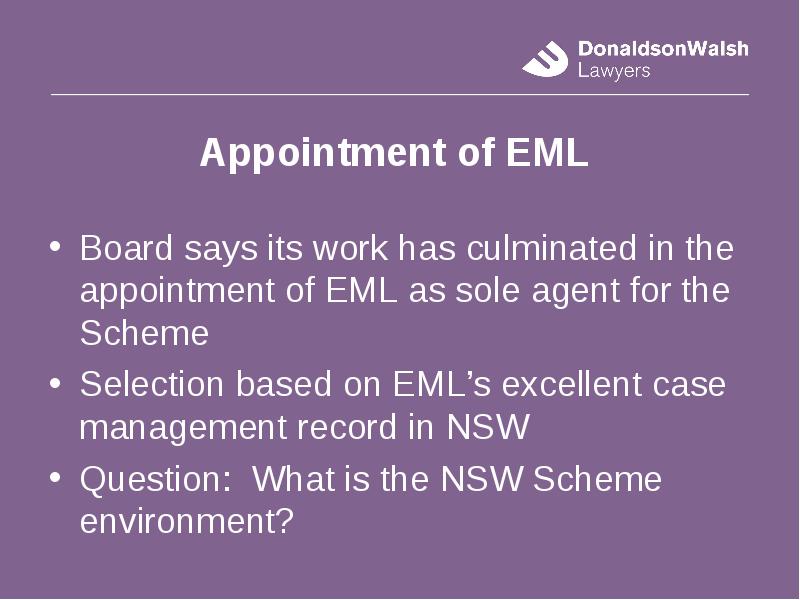 DonaldsonWalsh
Lawyers

Appointment of EML

• Board says its work has culminated in the appointment of EML as sole agent for the Scheme
• Selection based on EML's excellent case management record in NSW
• Question:  What is the NSW Scheme environment?